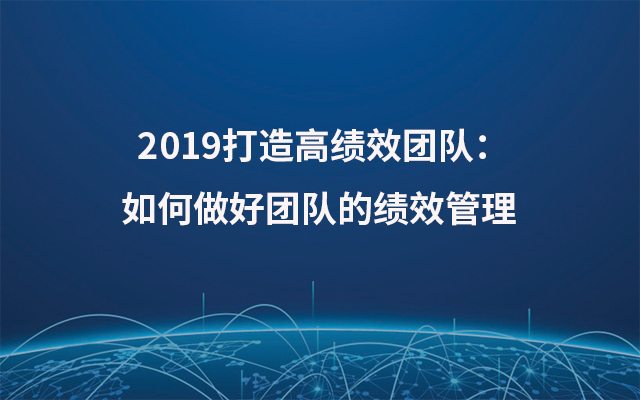 2019打造高绩效团队：
如何做好团队的绩效管理